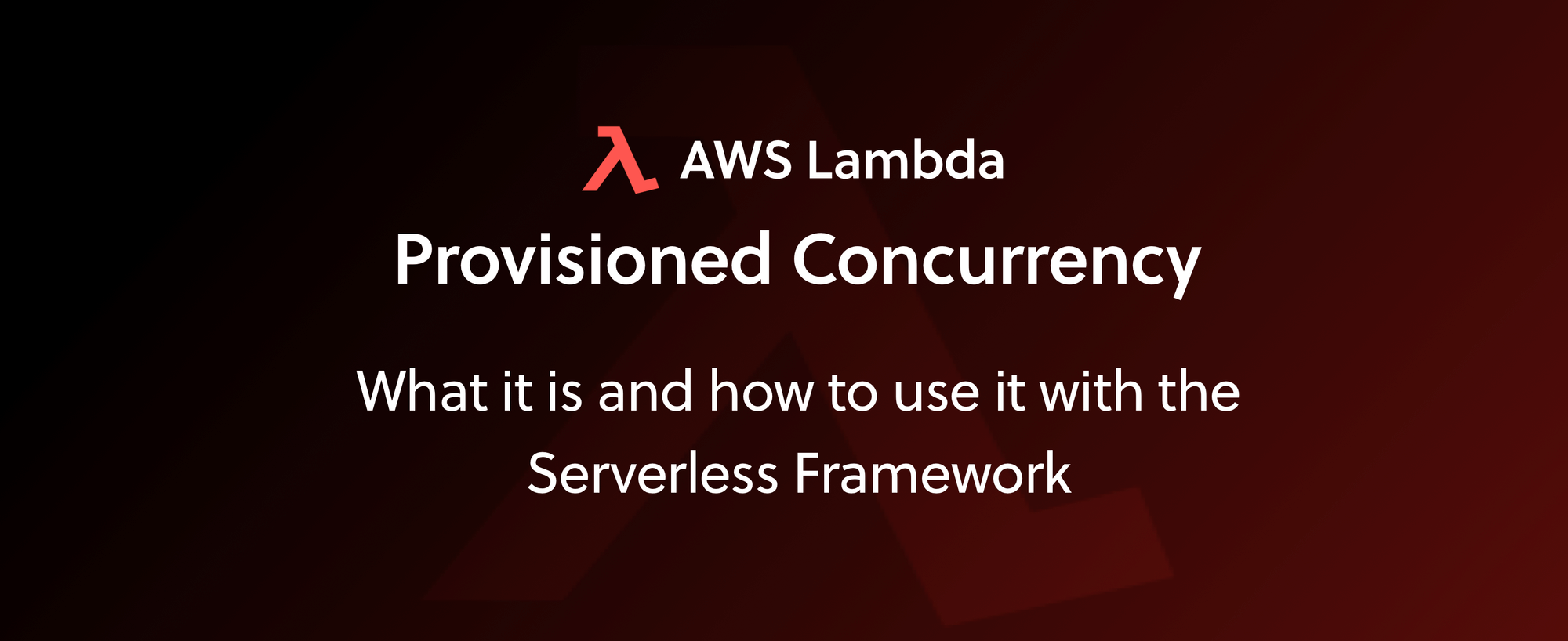 AWS Lambda

Provisioned Concurrency

What it is and how to use it with the Serverless Framework